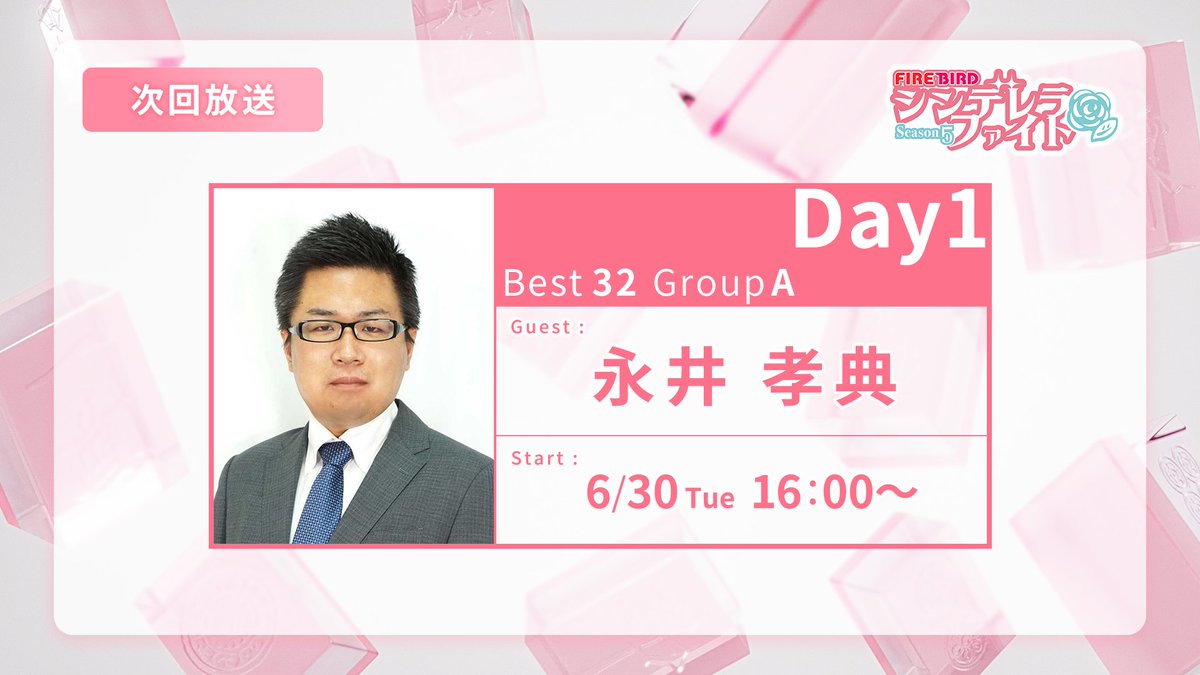 次回放送

FIRE BIRD
シンデレラファイト
Season 5

Day1

Best 32 Group A

Guest :

永井 孝典

Start :

6/30 Tue 16:00〜